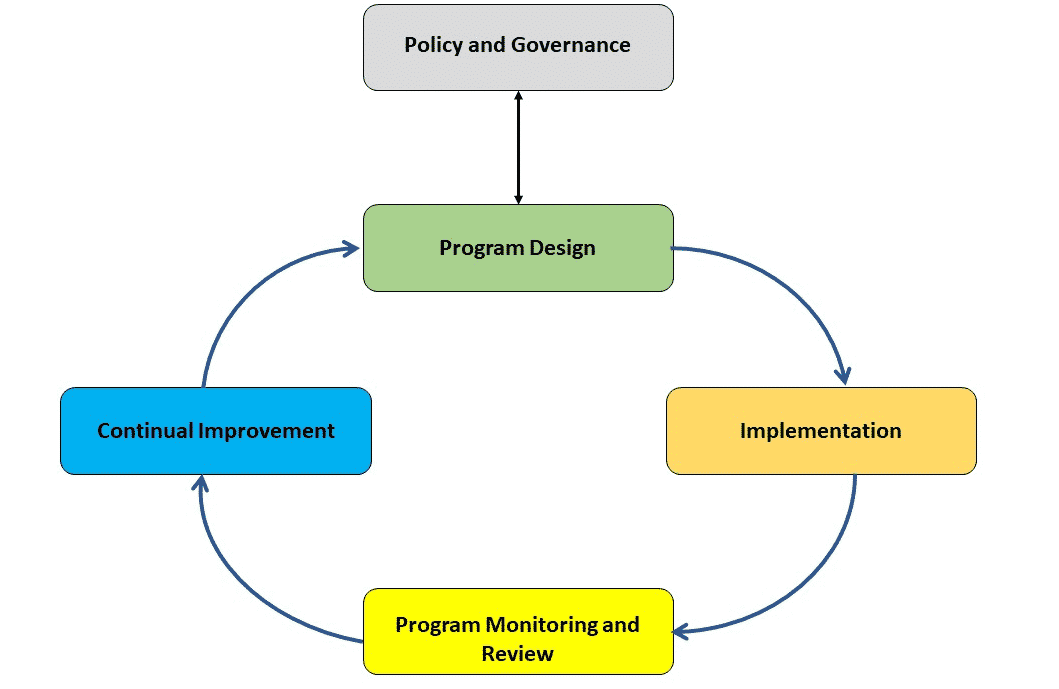 Policy and Governance

Program Design

Implementation

Program Monitoring and Review

Continual Improvement